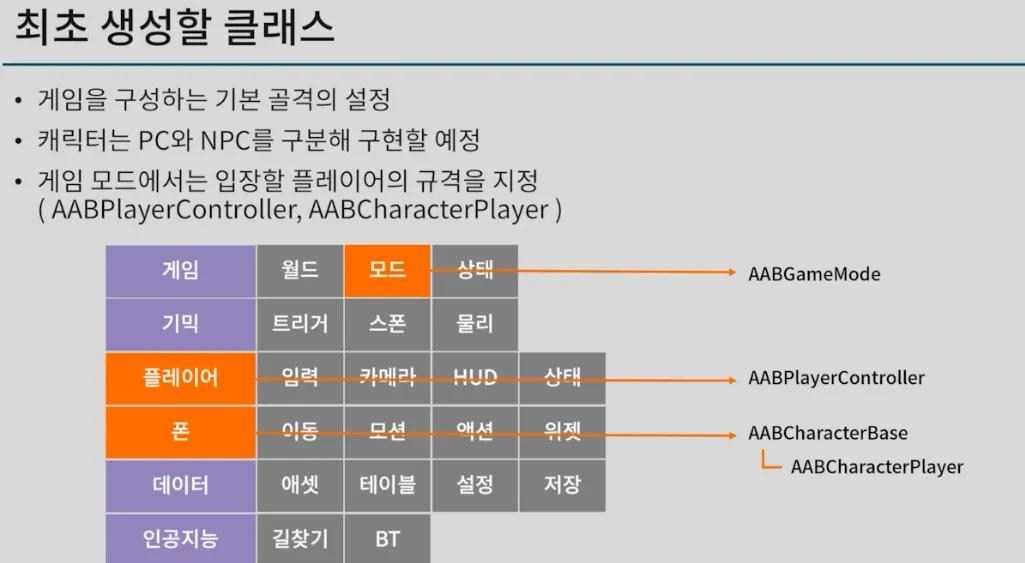 최초 생성할 클래스

• 게임을 구성하는 기본 골격의 설정
• 캐릭터는 PC와 NPC를 구분해 구현할 예정
• 게임 모드에서는 입장할 플레이어의 규격을 지정 ( AABPlayerController, AABCharacterPlayer )

| 게임 | 월드 | 모드 | 상태 | |
|---|---|---|---|---|
| 기믹 | 트리거 | 스폰 | 물리 | |
| 플레이어 | 입력 | 카메라 | HUD | 상태 |
| 폰 | 이동 | 모션 | 액션 | 위젯 |
| 데이터 | 애셋 | 테이블 | 설정 | 저장 |
| 인공지능 | 길찾기 | BT | | |

AABGameMode
AABPlayerController
AABCharacterBase
AABCharacterPlayer